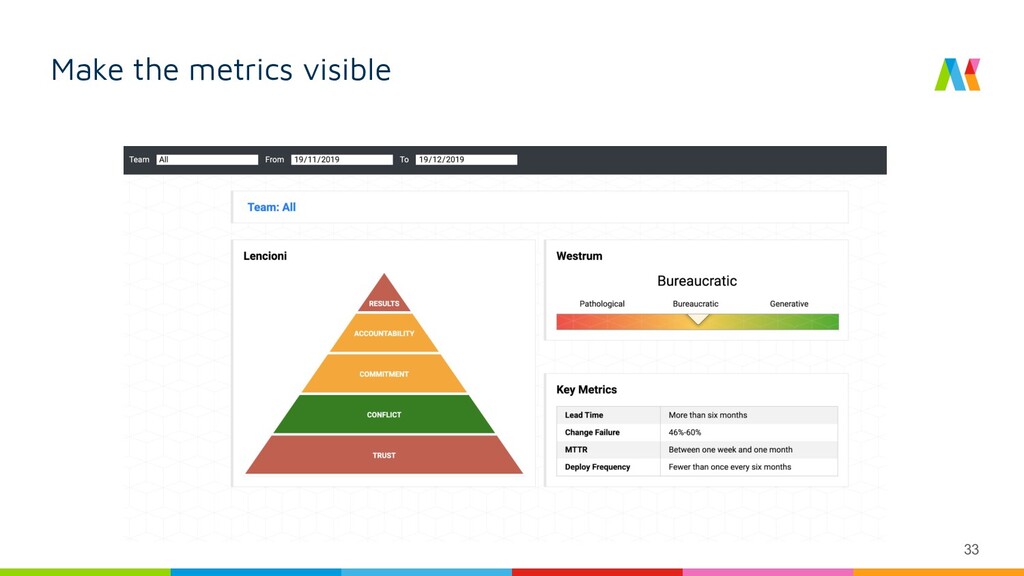 Make the metrics visible

Team All From 19/11/2019 To 19/12/2019

Team: All

Lencioni

RESULTS
ACCOUNTABILITY
COMMITMENT
CONFLICT
TRUST

Westrum

Bureaucratic

Pathological Bureaucratic Generative

Key Metrics

| Lead Time | More than six months |
|---|---|
| Change Failure | 46%-60% |
| MTTR | Between one week and one month |
| Deploy Frequency | Fewer than once every six months |

33